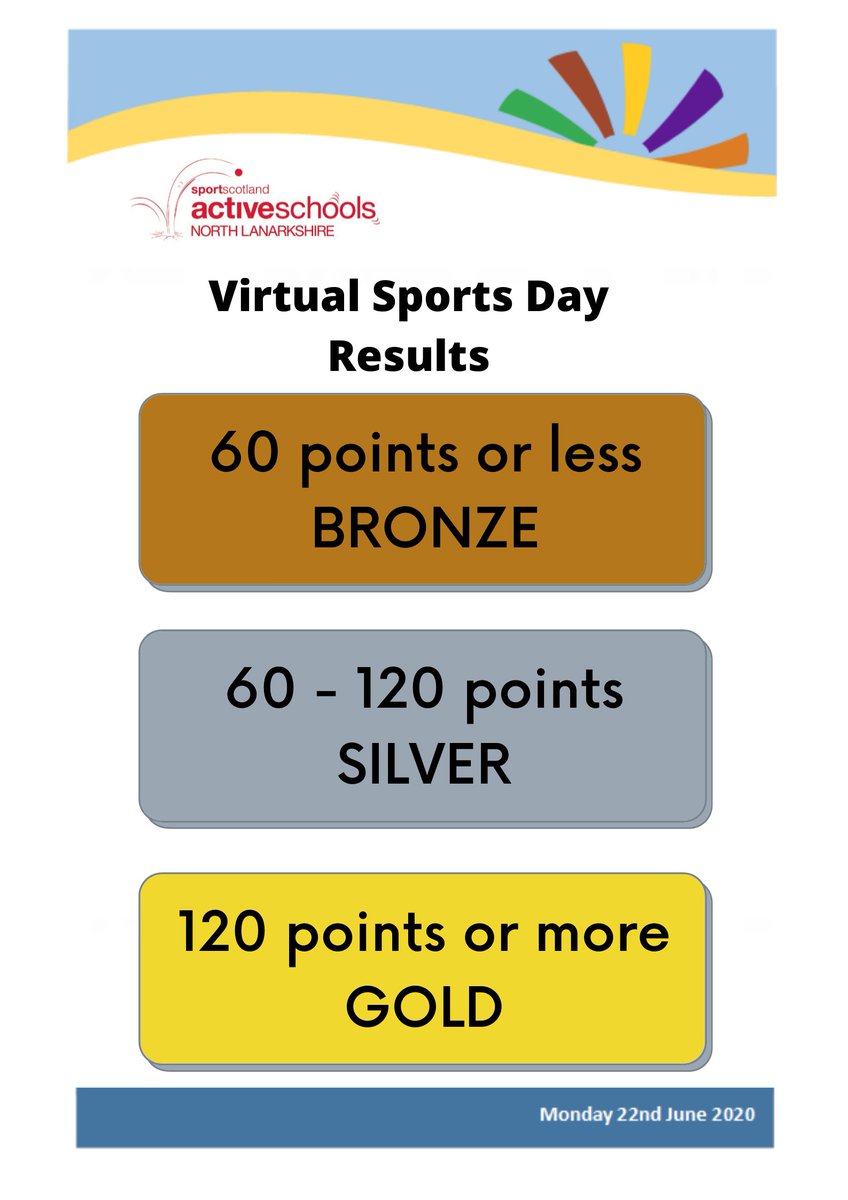 sportscotland
activeschools
NORTH LANARKSHIRE

Virtual Sports Day
Results

60 points or less
BRONZE

60 - 120 points
SILVER

120 points or more
GOLD

Monday 22nd June 2020